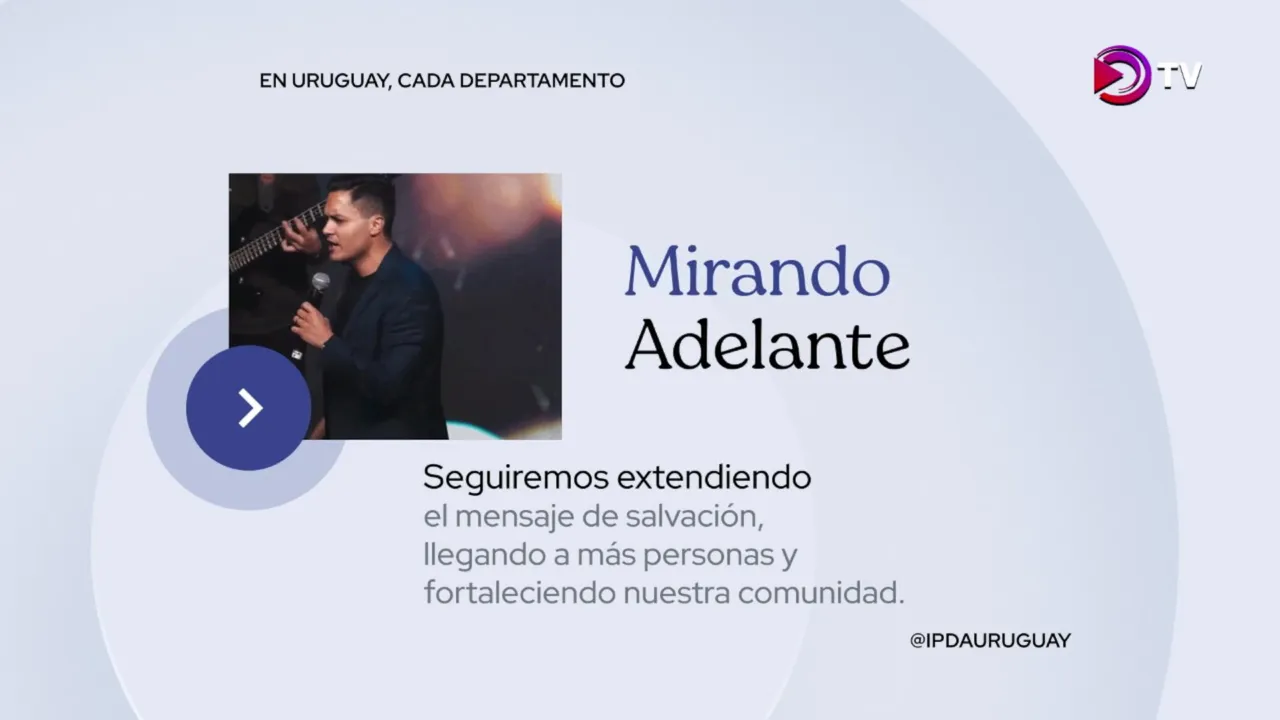 EN URUGUAY, CADA DEPARTAMENTO

TV

Mirando Adelante

Seguiremos extendiendo el mensaje de salvación, llegando a más personas y fortaleciendo nuestra comunidad.

@IPDAURUGUAY